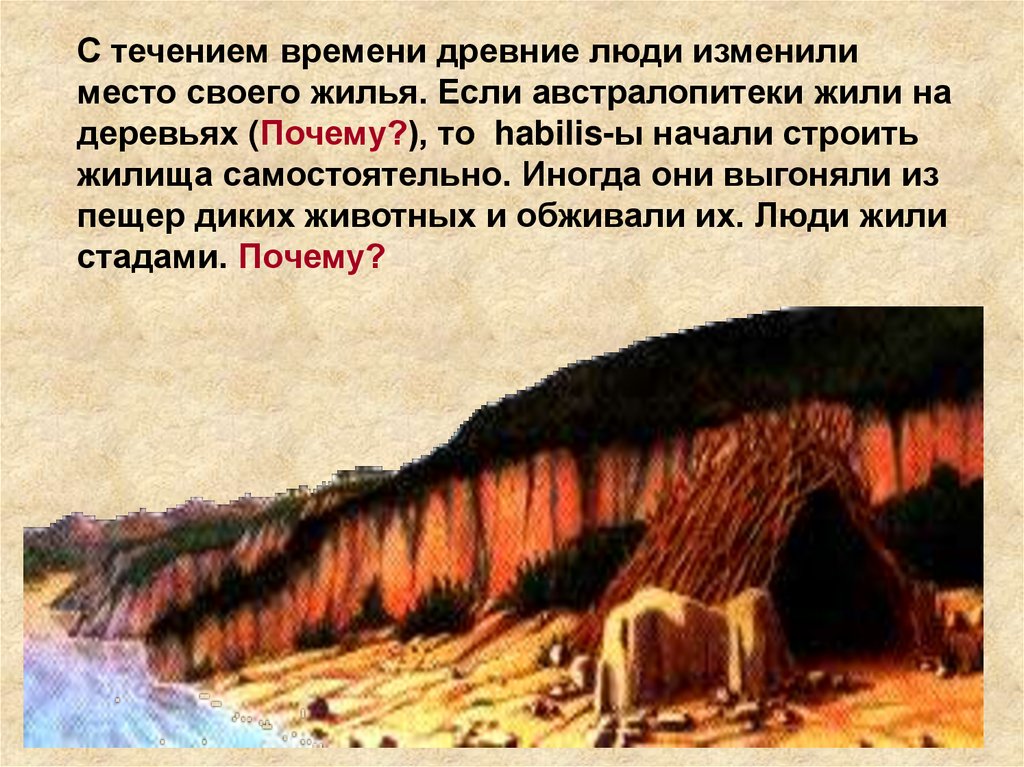 С течением времени древние люди изменили место своего жилья. Если австралопитеки жили на деревьях (Почему?), то habilis-ы начали строить жилища самостоятельно. Иногда они выгоняли из пещер диких животных и обживали их. Люди жили стадами. Почему?